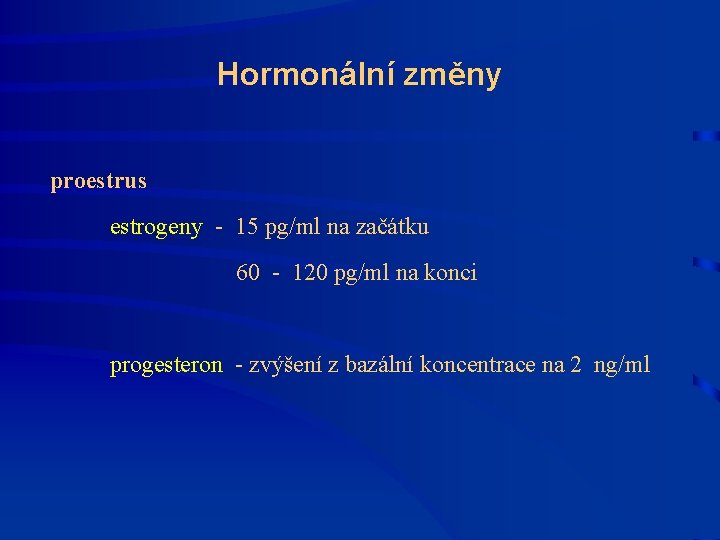 Hormonální změny

proestrus

estrogeny - 15 pg/ml na začátku

60 - 120 pg/ml na konci

progesteron - zvýšení z bazální koncentrace na 2 ng/ml